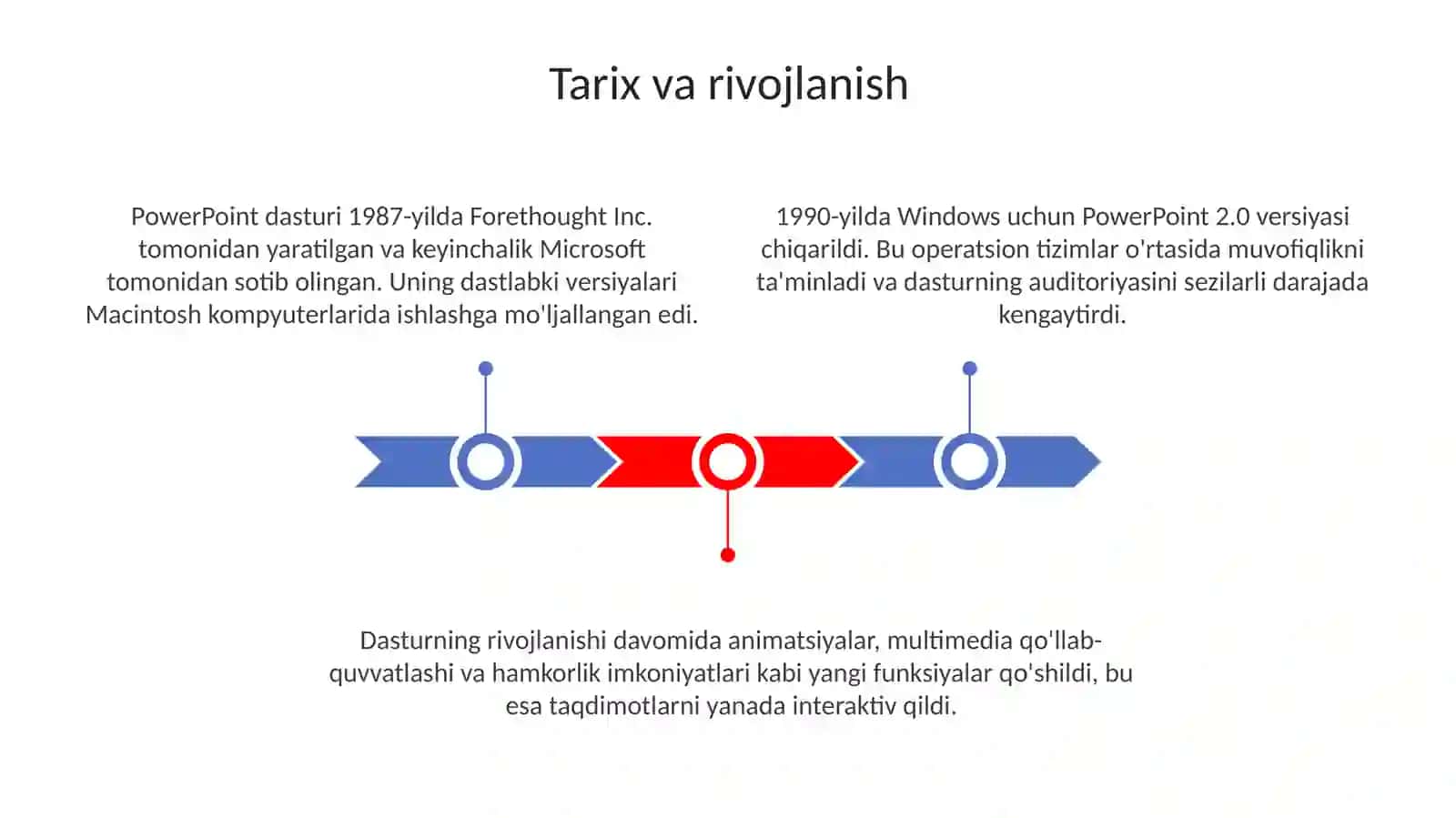 Tarix va rivojlanish

PowerPoint dasturi 1987-yilda Forethought Inc. tomonidan yaratilgan va keyinchalik Microsoft tomonidan sotib olingan. Uning dastlabki versiyalari Macintosh kompyuterlarida ishlashga mo'ljallangan edi.

1990-yilda Windows uchun PowerPoint 2.0 versiyasi chiqarildi. Bu operatsion tizimlar o'rtasida muvofiqlikni ta'minladi va dasturning auditoriyasini sezilarli darajada kengaytirdi.

Dasturning rivojlanishi davomida animatsiyalar, multimedia qo'llab-quvvatlashi va hamkorlik imkoniyatlari kabi yangi funksiyalar qo'shildi, bu esa taqdimotlarni yanada interaktiv qildi.